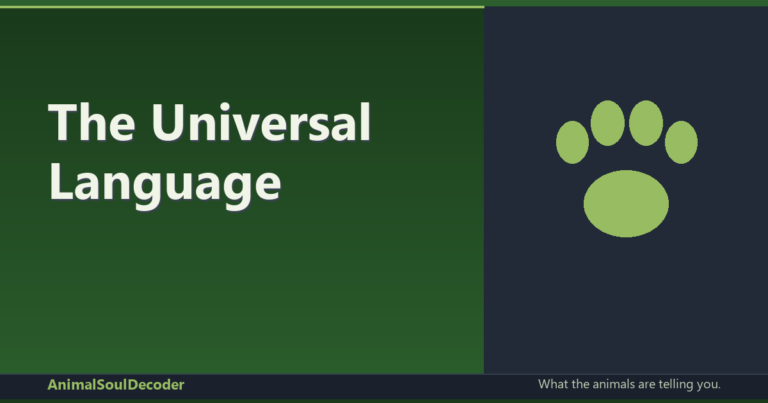 The Universal Language

AnimalSoulDecoder

What the animals are telling you.